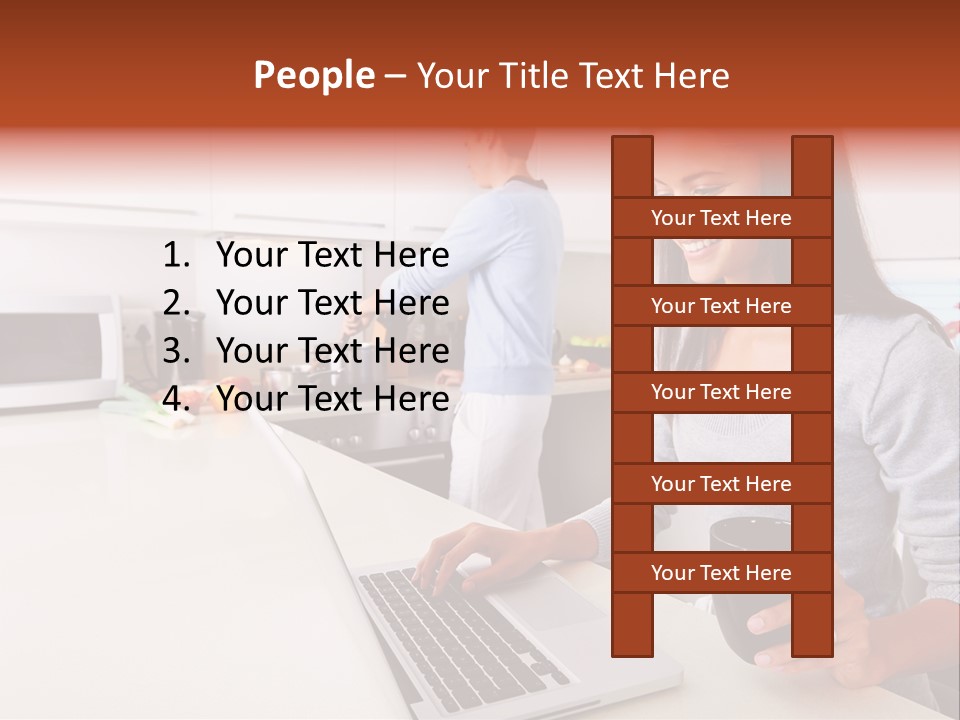 People – Your Title Text Here

1. Your Text Here
2. Your Text Here
3. Your Text Here
4. Your Text Here

Your Text Here

Your Text Here

Your Text Here

Your Text Here

Your Text Here